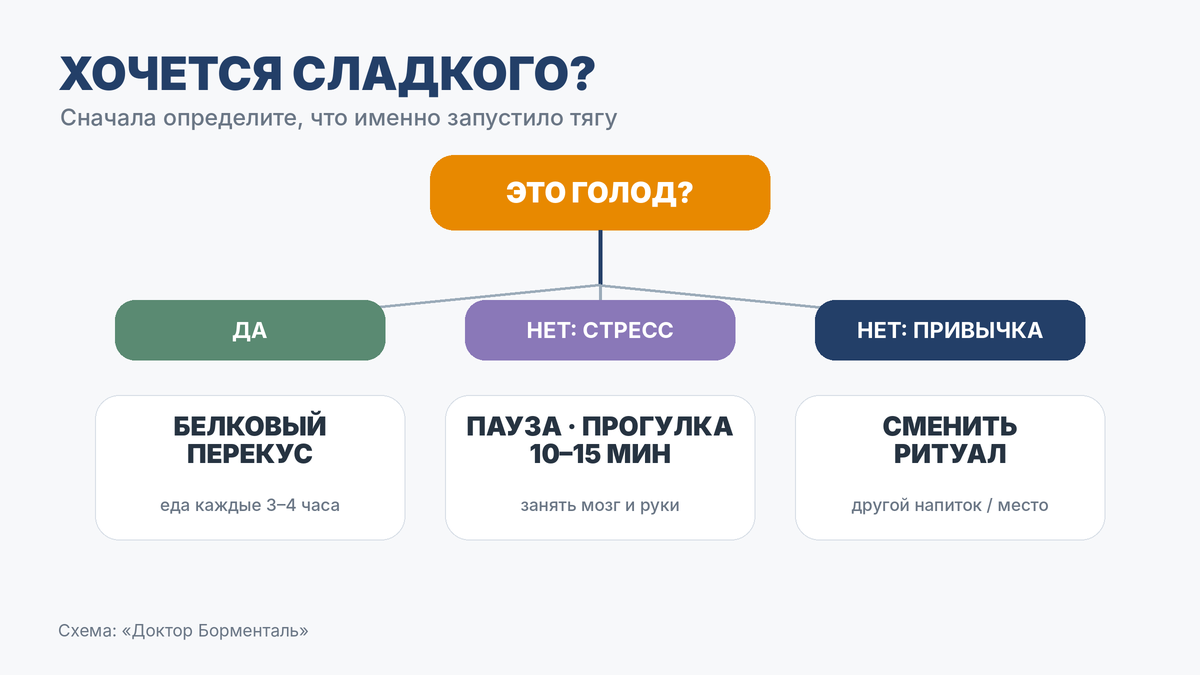 ХОЧЕТСЯ СЛАДКОГО?

Сначала определите, что именно запустило тягу

ЭТО ГОЛОД?

ДА

НЕТ: СТРЕСС

НЕТ: ПРИВЫЧКА

БЕЛКОВЫЙ ПЕРЕКУС

еда каждые 3–4 часа

ПАУЗА · ПРОГУЛКА 10–15 МИН

занять мозг и руки

СМЕНИТЬ РИТУАЛ

другой напиток / место

Схема: «Доктор Борменталь»